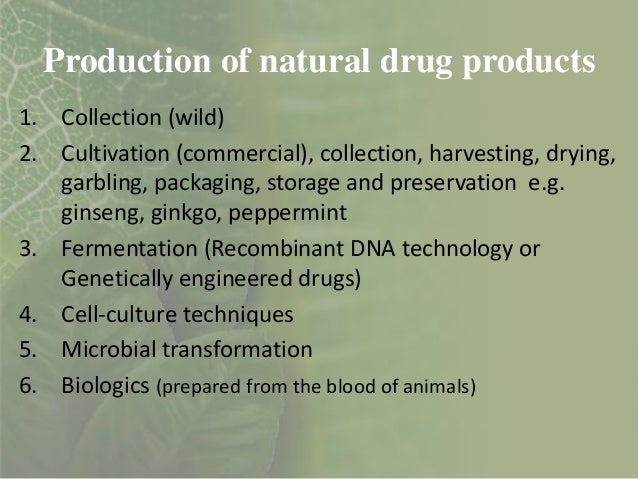 Production of natural drug products

1. Collection (wild)
2. Cultivation (commercial), collection, harvesting, drying, garbling, packaging, storage and preservation e.g. ginseng, ginkgo, peppermint
3. Fermentation (Recombinant DNA technology or Genetically engineered drugs)
4. Cell-culture techniques
5. Microbial transformation
6. Biologics (prepared from the blood of animals)